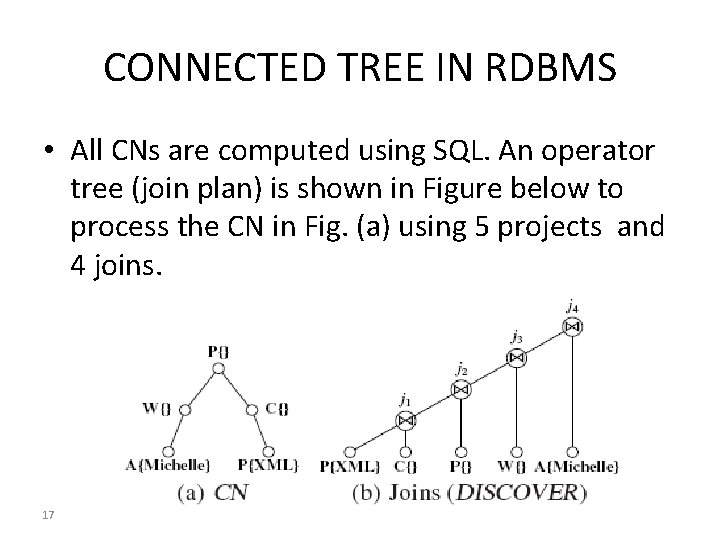 CONNECTED TREE IN RDBMS

• All CNs are computed using SQL. An operator tree (join plan) is shown in Figure below to process the CN in Fig. (a) using 5 projects and 4 joins.

P{}
W{}
C{}
A{Michelle}
P{XML}
(a) CN

$j_4$
$j_3$
$j_2$
$j_1$
P{XML} C{} P{} W{} A{Michelle}
(b) Joins (DISCOVER)

17